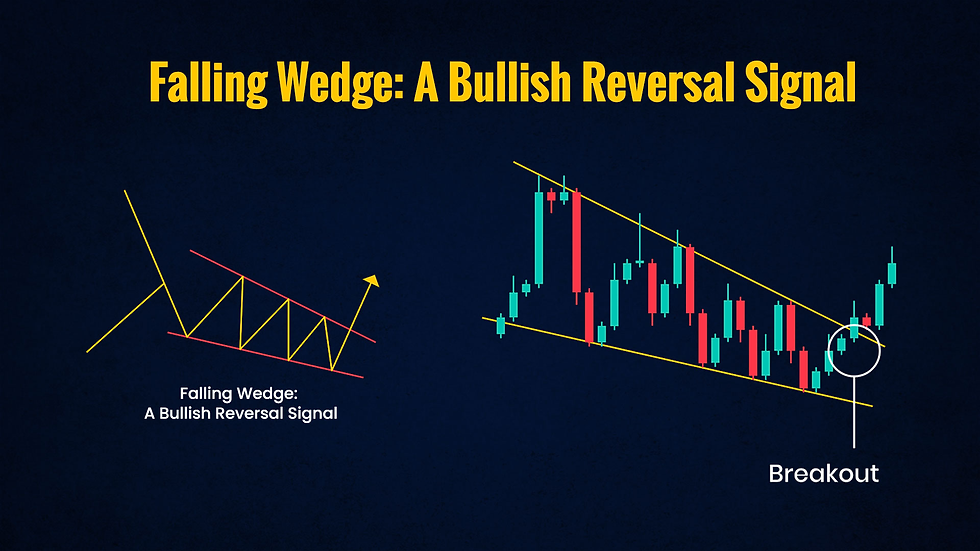 Falling Wedge: A Bullish Reversal Signal

Falling Wedge:
A Bullish Reversal Signal

Breakout